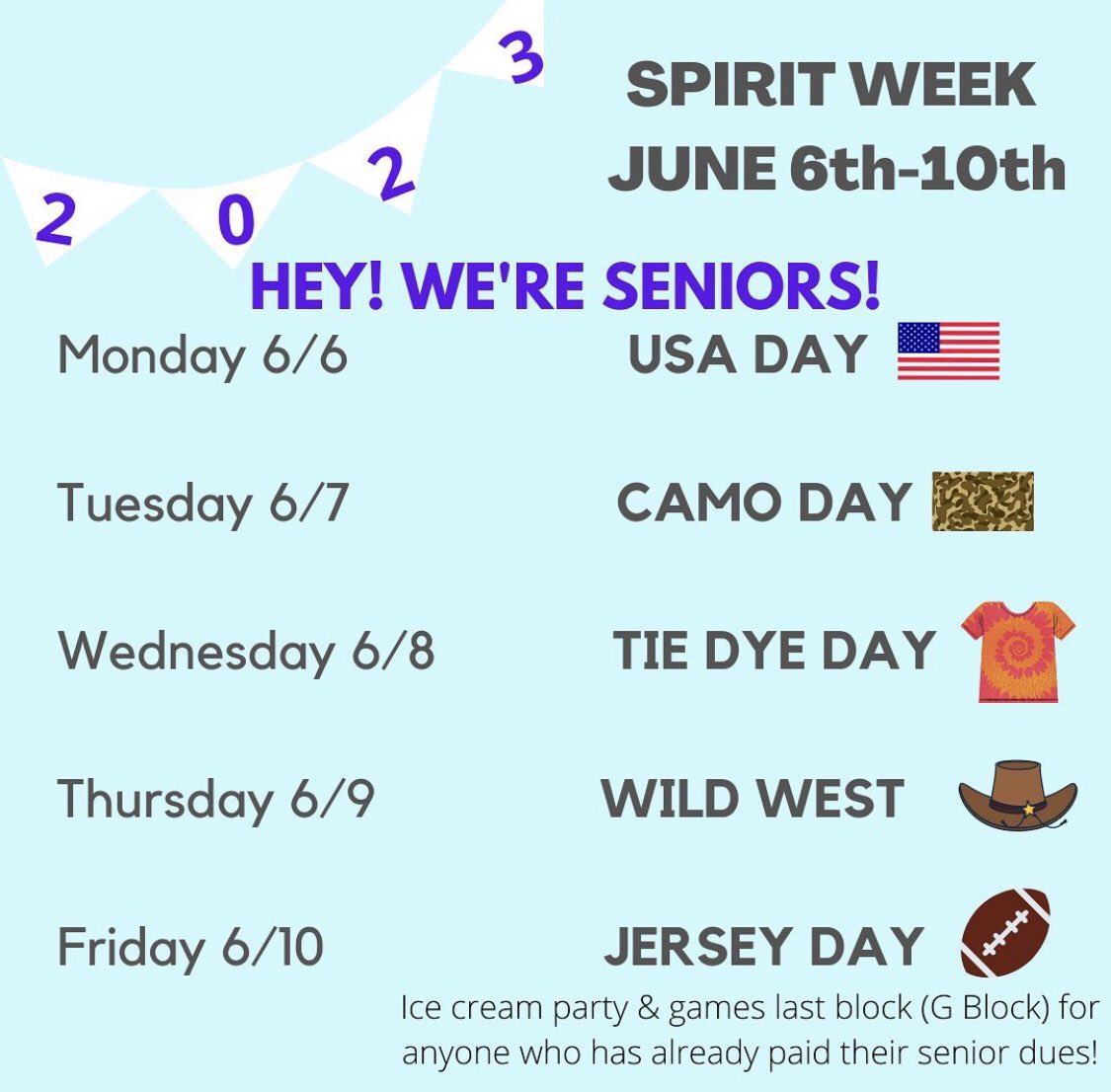 2 0 2 3

SPIRIT WEEK
JUNE 6th-10th

HEY! WE'RE SENIORS!

Monday 6/6 USA DAY

Tuesday 6/7 CAMO DAY

Wednesday 6/8 TIE DYE DAY

Thursday 6/9 WILD WEST

Friday 6/10 JERSEY DAY

Ice cream party & games last block (G Block) for anyone who has already paid their senior dues!